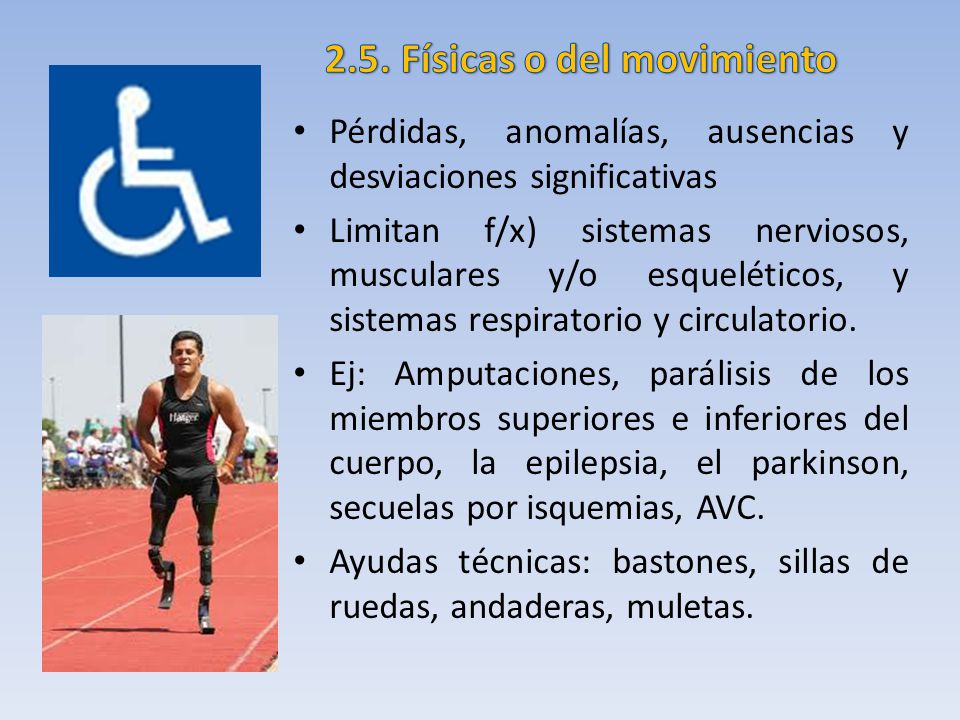 2.5. Físicas o del movimiento

• Pérdidas, anomalías, ausencias y desviaciones significativas

• Limitan f/x) sistemas nerviosos, musculares y/o esqueléticos, y sistemas respiratorio y circulatorio.

• Ej: Amputaciones, parálisis de los miembros superiores e inferiores del cuerpo, la epilepsia, el parkinson, secuelas por isquemias, AVC.

• Ayudas técnicas: bastones, sillas de ruedas, andaderas, muletas.

Hanger